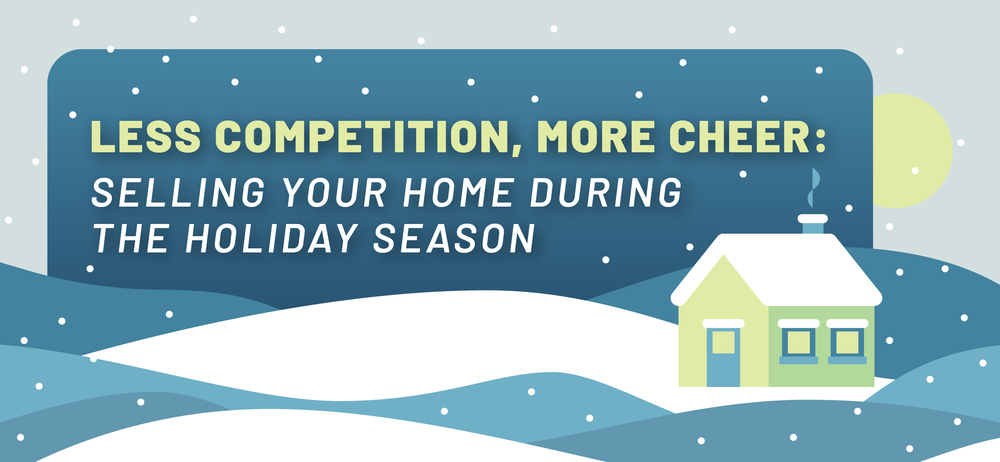 LESS COMPETITION, MORE CHEER:
SELLING YOUR HOME DURING THE HOLIDAY SEASON